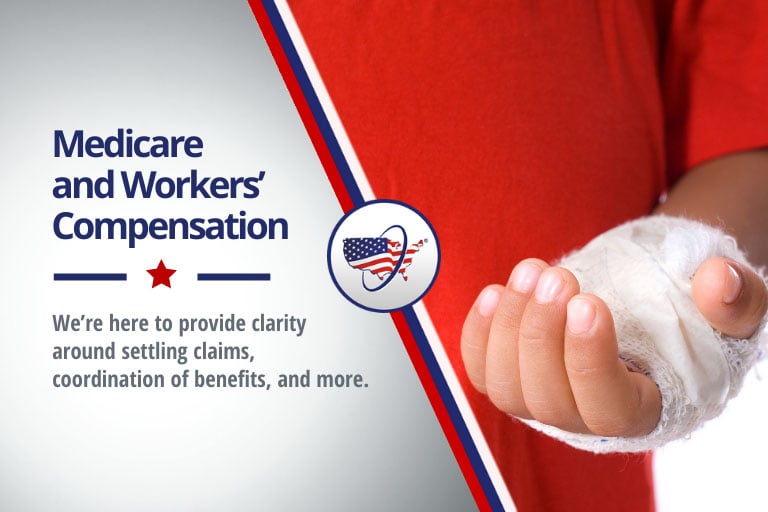 Medicare and Workers' Compensation

We're here to provide clarity around settling claims, coordination of benefits, and more.